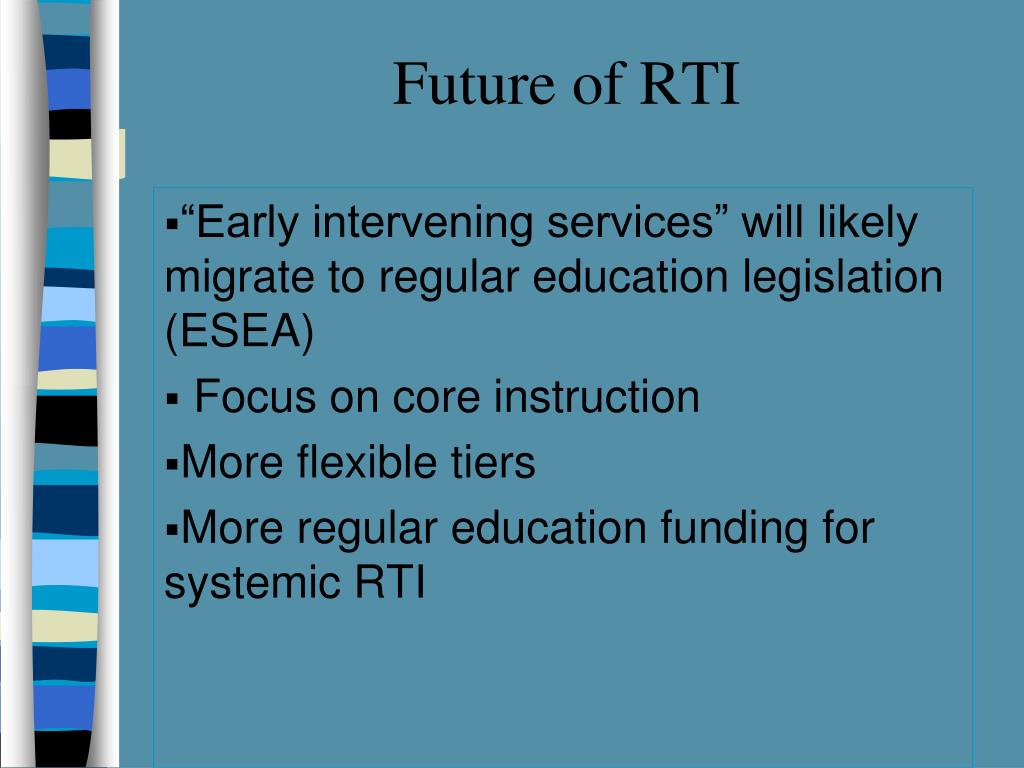 Future of RTI

▪“Early intervening services” will likely migrate to regular education legislation (ESEA)

▪ Focus on core instruction

▪More flexible tiers

▪More regular education funding for systemic RTI